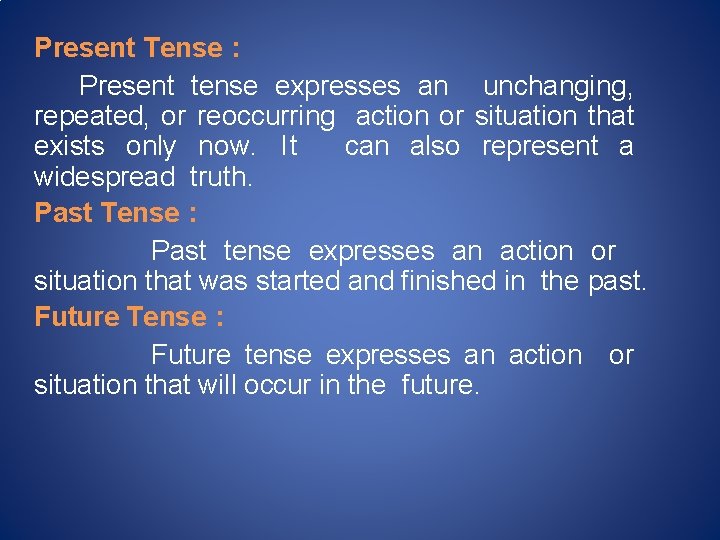 Present Tense :

Present tense expresses an unchanging, repeated, or reoccurring action or situation that exists only now. It can also represent a widespread truth.

Past Tense :

Past tense expresses an action or situation that was started and finished in the past.

Future Tense :

Future tense expresses an action or situation that will occur in the future.